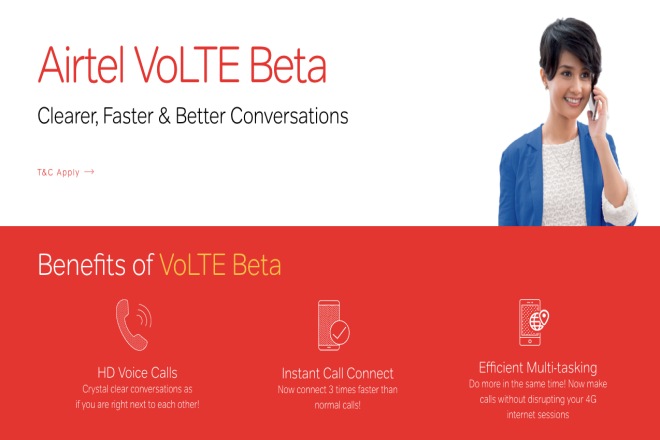 Airtel VoLTE Beta

Clearer, Faster & Better Conversations

T&C Apply →

Benefits of VoLTE Beta

HD Voice Calls
Crystal clear conversations as if you are right next to each other!

Instant Call Connect
Now connect 3 times faster than normal calls!

Efficient Multi-tasking
Do more in the same time! Now make calls without disrupting your 4G internet sessions